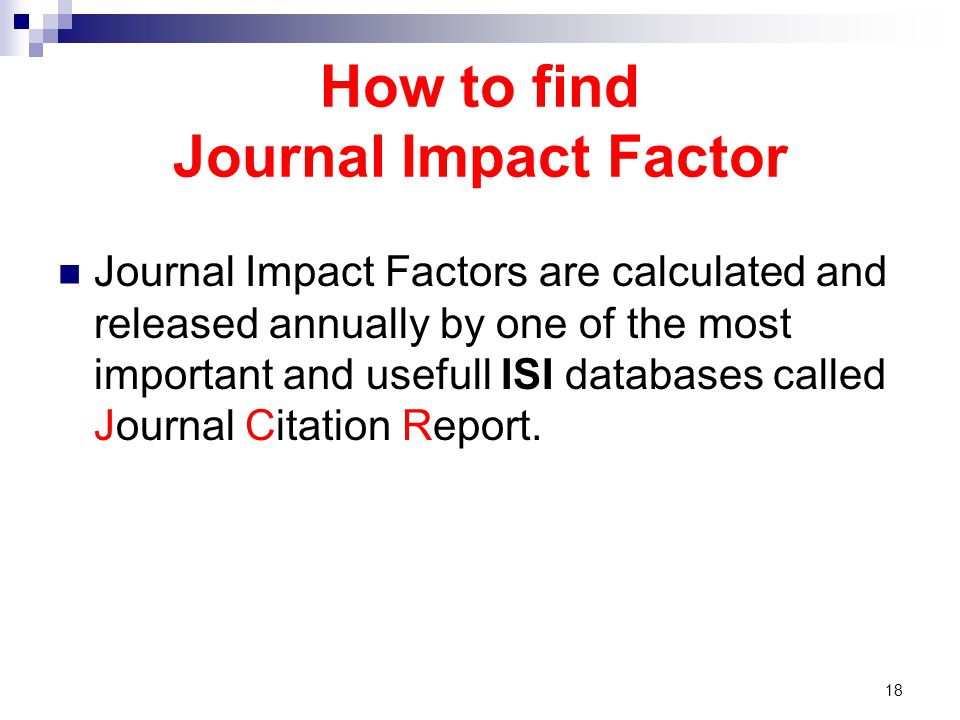 How to find
Journal Impact Factor

Journal Impact Factors are calculated and released annually by one of the most important and usefull ISI databases called Journal Citation Report.

18